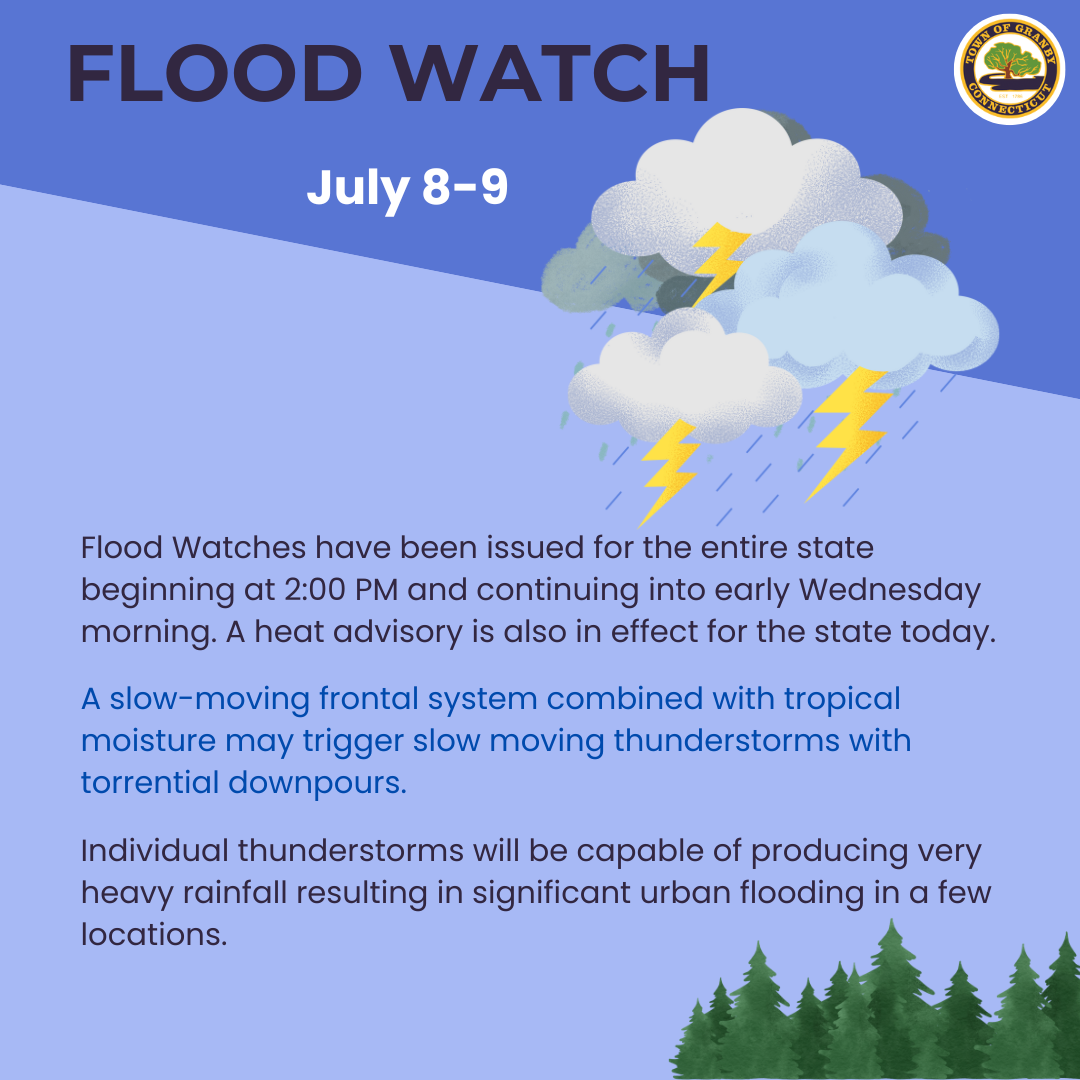 FLOOD WATCH

TOWN OF GRANBY CONNECTICUT

July 8-9

Flood Watches have been issued for the entire state beginning at 2:00 PM and continuing into early Wednesday morning. A heat advisory is also in effect for the state today.

A slow-moving frontal system combined with tropical moisture may trigger slow moving thunderstorms with torrential downpours.

Individual thunderstorms will be capable of producing very heavy rainfall resulting in significant urban flooding in a few locations.